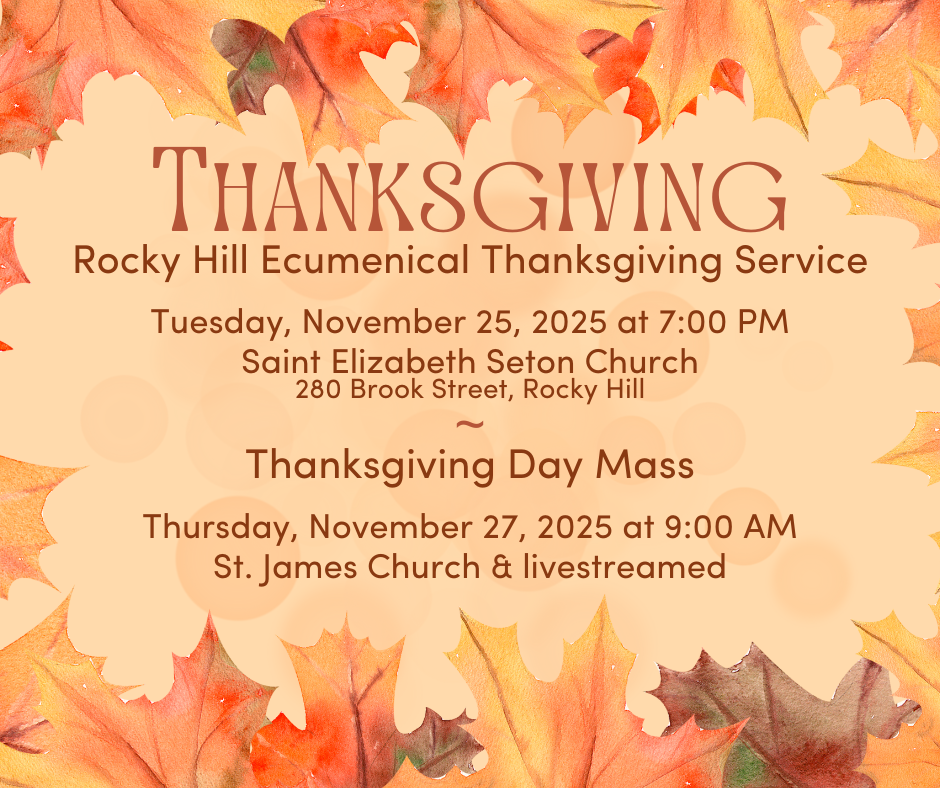 THANKSGIVING

Rocky Hill Ecumenical Thanksgiving Service

Tuesday, November 25, 2025 at 7:00 PM
Saint Elizabeth Seton Church
280 Brook Street, Rocky Hill

~

Thanksgiving Day Mass

Thursday, November 27, 2025 at 9:00 AM
St. James Church & livestreamed